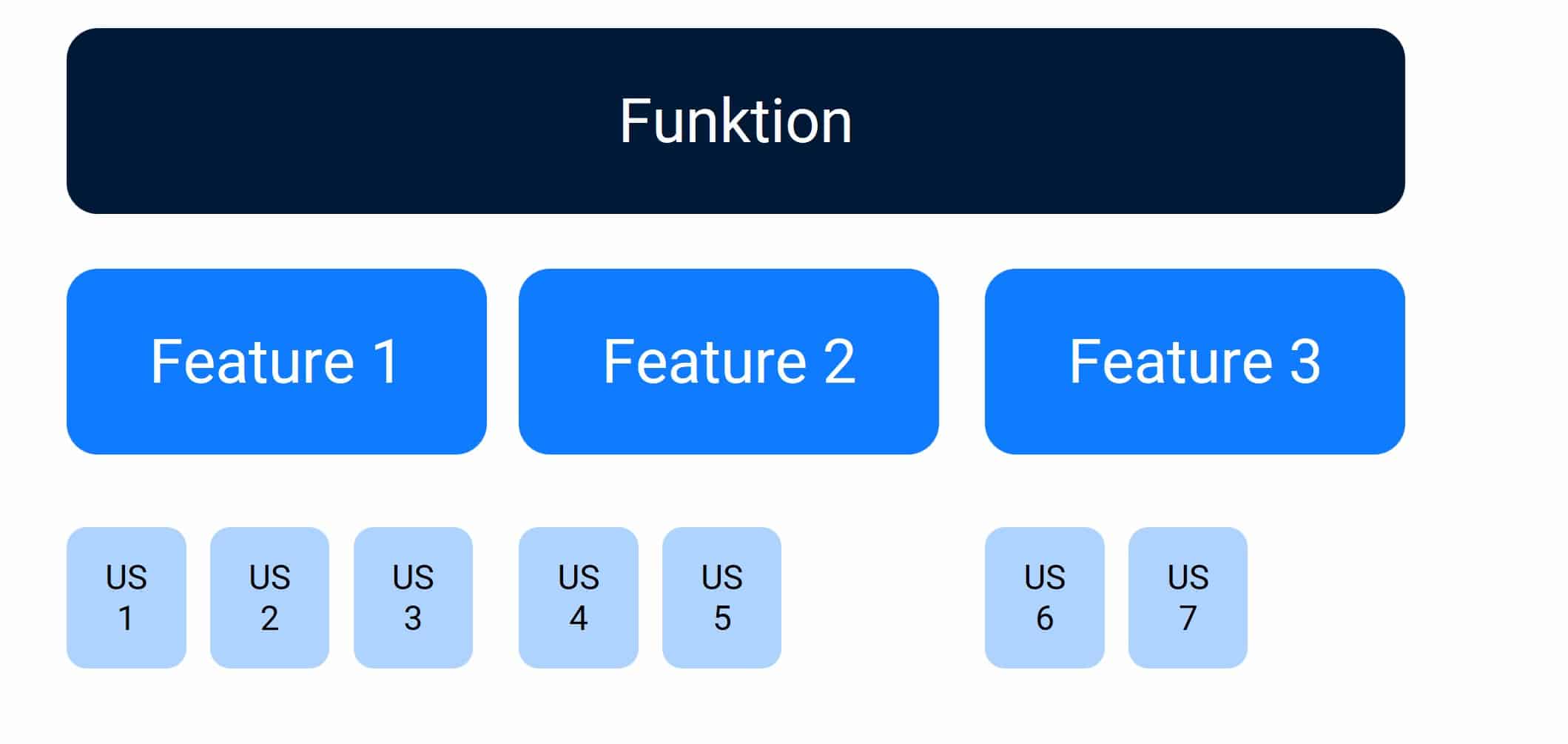 Funktion

Feature 1

Feature 2

Feature 3

US 1

US 2

US 3

US 4

US 5

US 6

US 7